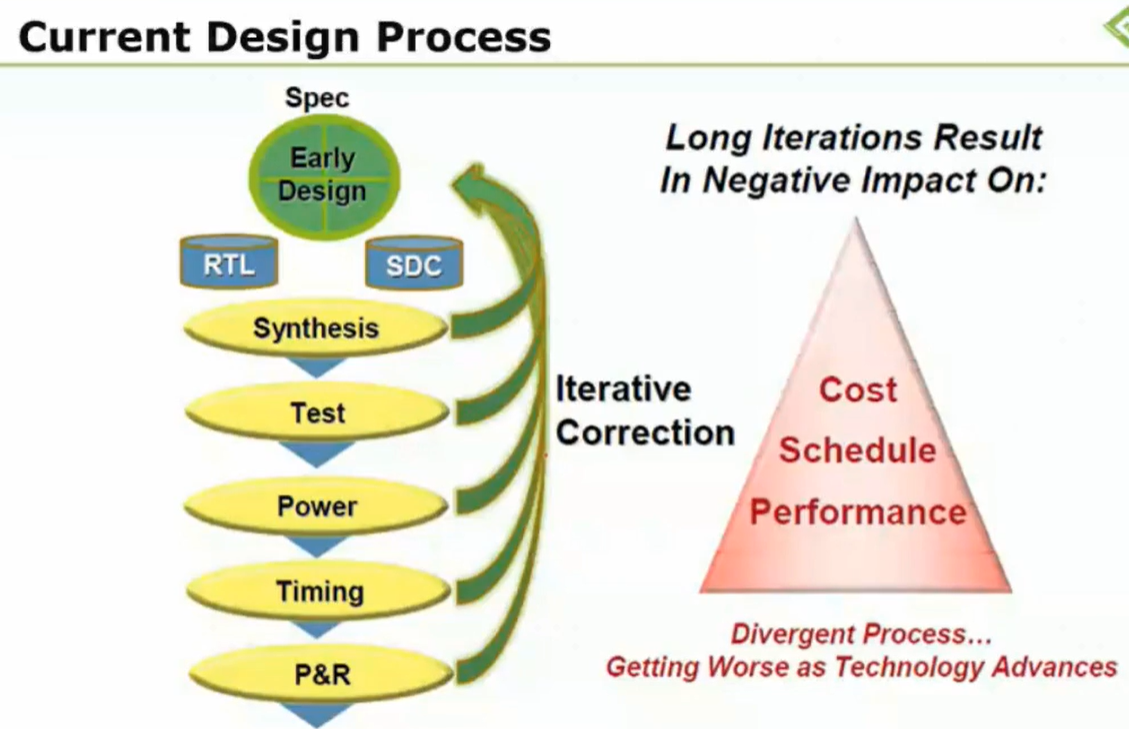 Current Design Process

Spec

Early Design

RTL

SDC

Synthesis

Test

Power

Timing

P&R

Iterative Correction

Long Iterations Result In Negative Impact On:

Cost

Schedule

Performance

Divergent Process… Getting Worse as Technology Advances